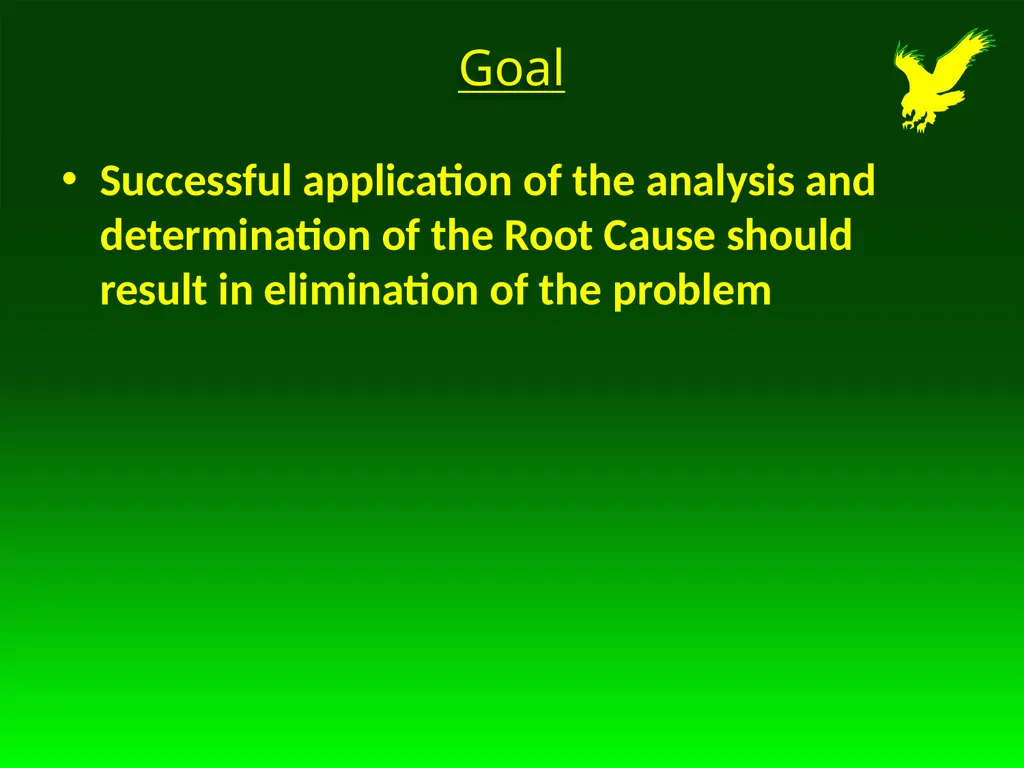 Goal

• Successful application of the analysis and determination of the Root Cause should result in elimination of the problem